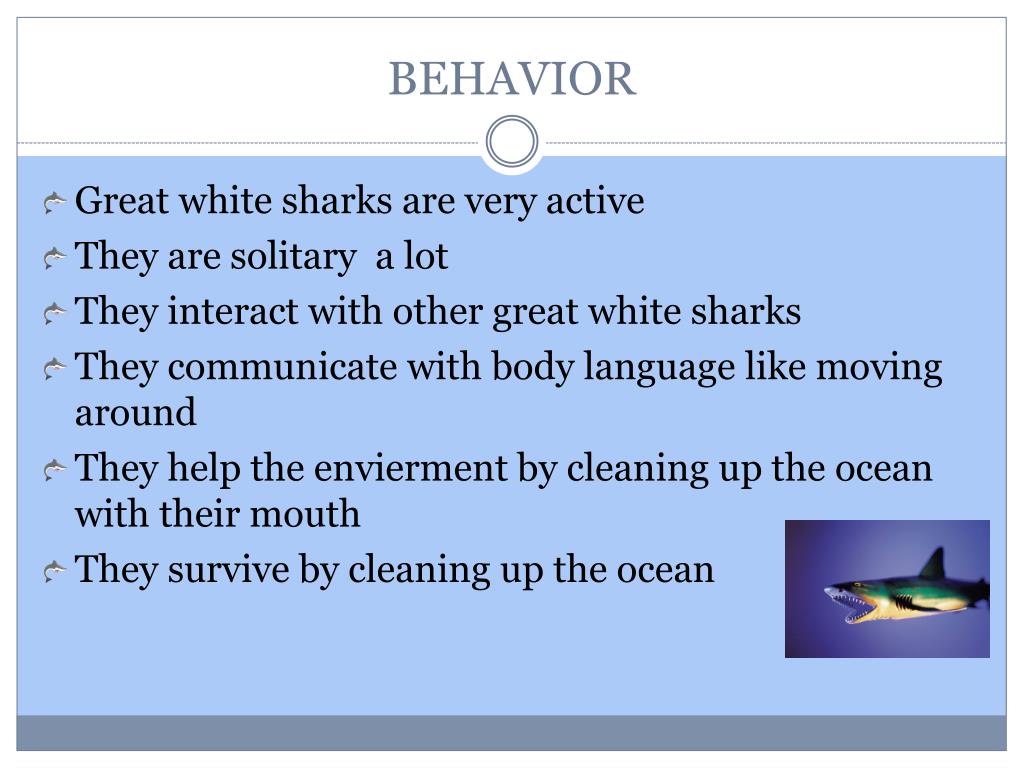 BEHAVIOR

Great white sharks are very active

They are solitary  a lot

They interact with other great white sharks

They communicate with body language like moving around

They help the envierment by cleaning up the ocean with their mouth

They survive by cleaning up the ocean